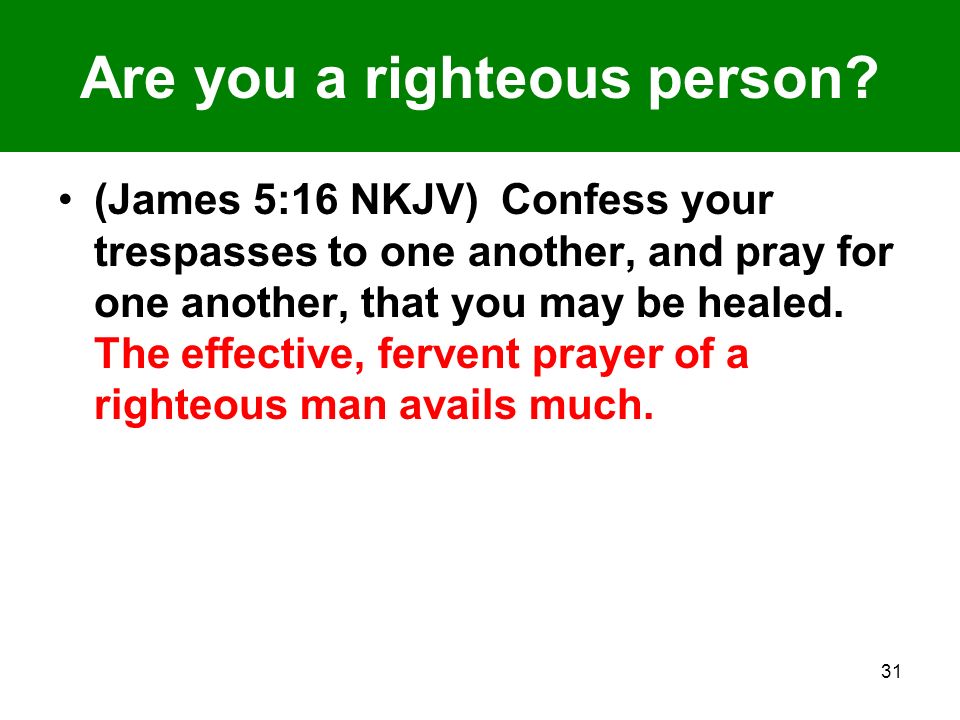 Are you a righteous person?

• (James 5:16 NKJV) Confess your trespasses to one another, and pray for one another, that you may be healed. The effective, fervent prayer of a righteous man avails much.

31